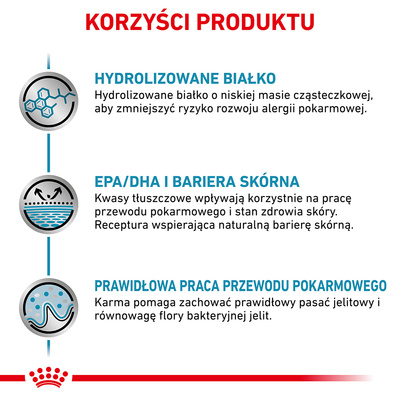 KORZYŚCI PRODUKTU

HYDROLIZOWANE BIAŁKO
Hydrolizowane białko o niskiej masie cząsteczkowej, aby zmniejszyć ryzyko rozwoju alergii pokarmowej.

EPA/DHA I BARIERA SKÓRNA
Kwasy tłuszczowe wpływają korzystnie na pracę przewodu pokarmowego i stan zdrowia skóry. Receptura wspierająca naturalną barierę skórną.

PRAWIDŁOWA PRACA PRZEWODU POKARMOWEGO
Karma pomaga zachować prawidłowy pasać jelitowy i równowagę flory bakteryjnej jelit.